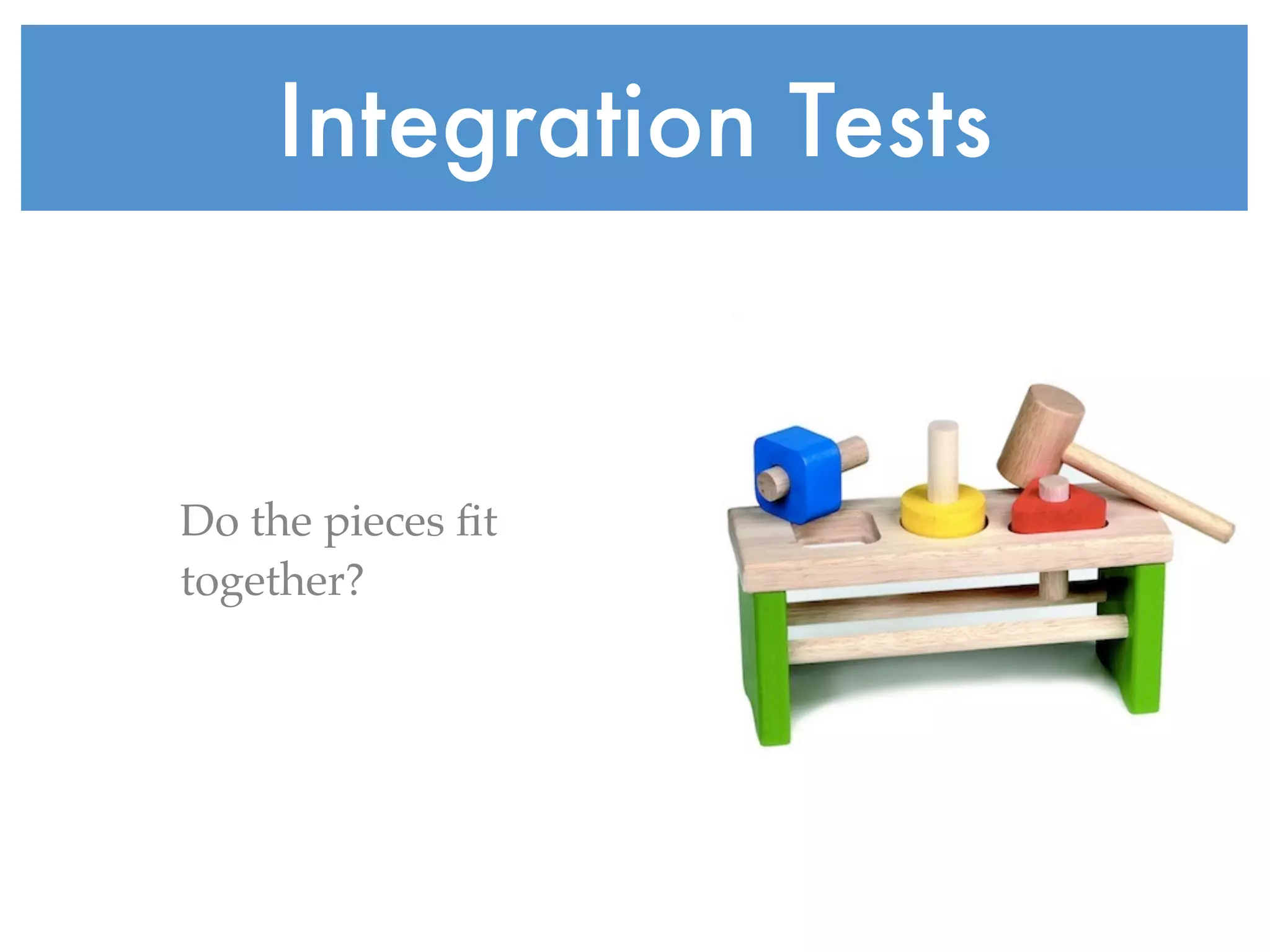 Integration Tests

Do the pieces fit together?